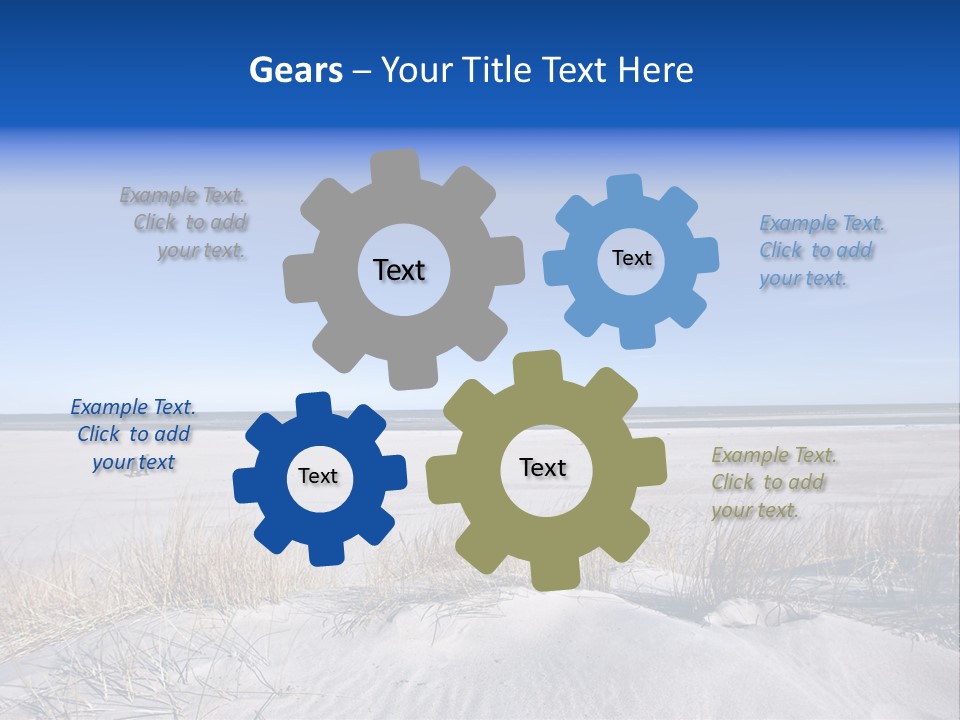 Gears – Your Title Text Here

Example Text. Click to add your text.

Text

Text

Example Text. Click to add your text.

Example Text. Click to add your text

Text

Text

Example Text. Click to add your text.